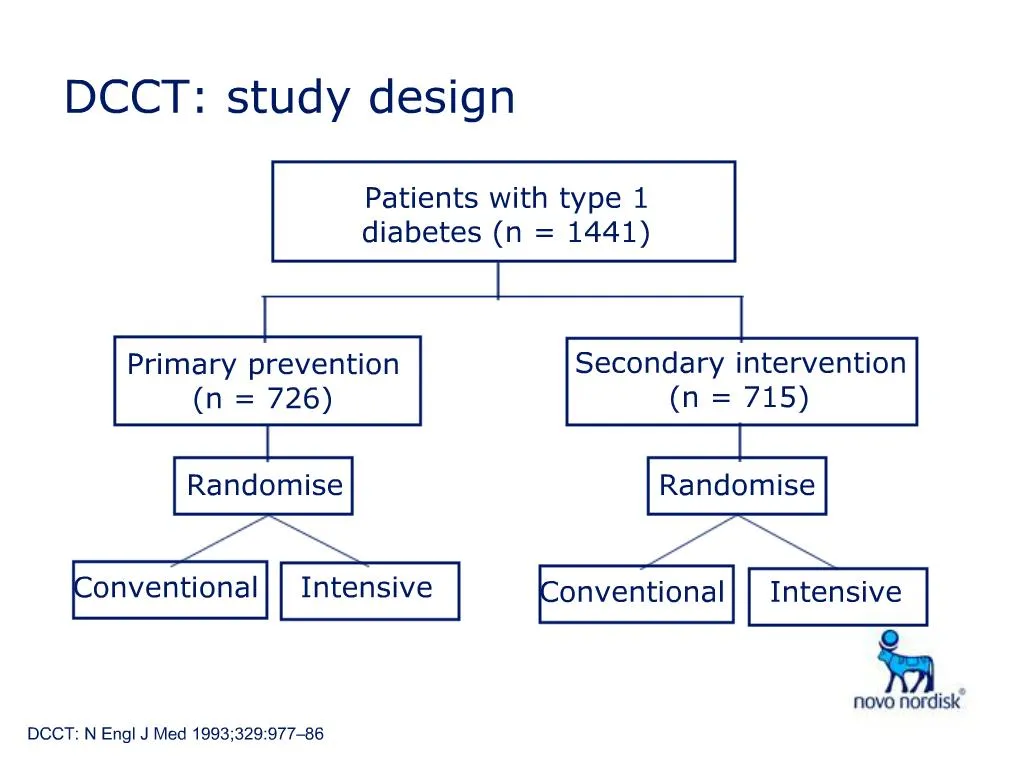 DCCT: study design

Patients with type 1 diabetes (n = 1441)

Primary prevention (n = 726)

Secondary intervention (n = 715)

Randomise

Randomise

Conventional

Intensive

Conventional

Intensive

novo nordisk®

DCCT: N Engl J Med 1993;329:977–86